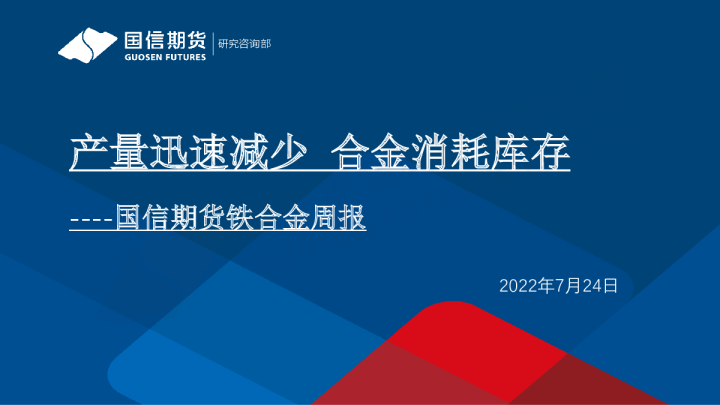 国信期货
GUOSEN FUTURES
研究咨询部

产量迅速减少 合金消耗库存

----国信期货铁合金周报

2022年7月24日